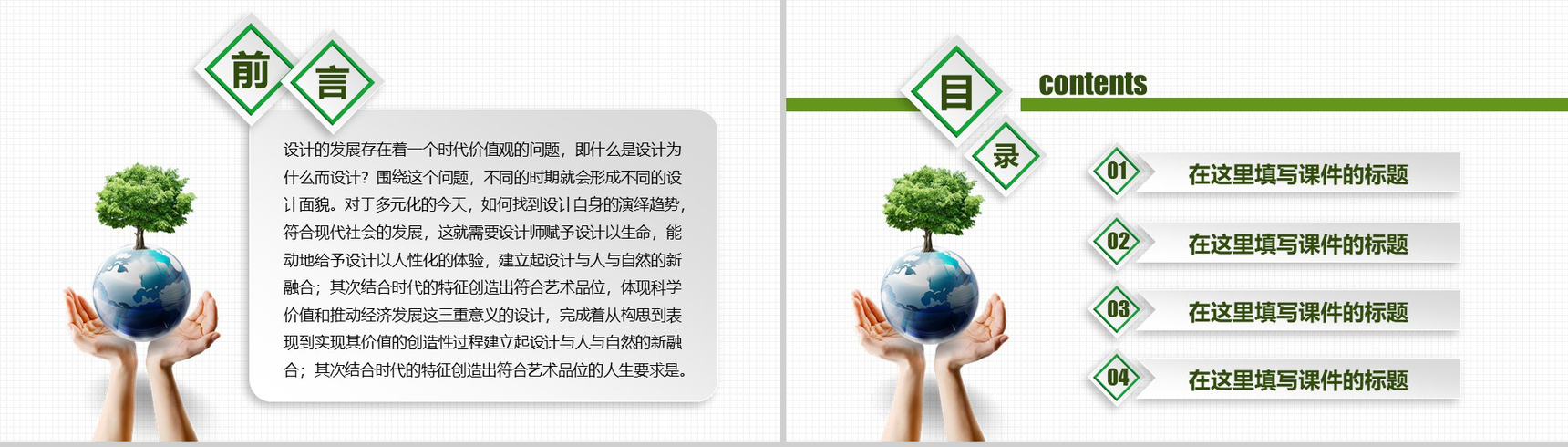 前 言

设计的发展存在着一个时代价值观的问题，即什么是设计为什么而设计？围绕这个问题，不同的时期就会形成不同的设计面貌。对于多元化的今天，如何找到设计自身的演绎趋势，符合现代社会的发展，这就需要设计师赋予设计以生命，能动地给予设计以人性化的体验，建立起设计与人与自然的新融合；其次结合时代的特征创造出符合艺术品位，体现科学价值和推动经济发展这三重意义的设计，完成着从构思到表现到实现其价值的创造性过程建立起设计与人与自然的新融合；其次结合时代的特征创造出符合艺术品位的人生要求是。

目 录

contents

01 在这里填写课件的标题

02 在这里填写课件的标题

03 在这里填写课件的标题

04 在这里填写课件的标题